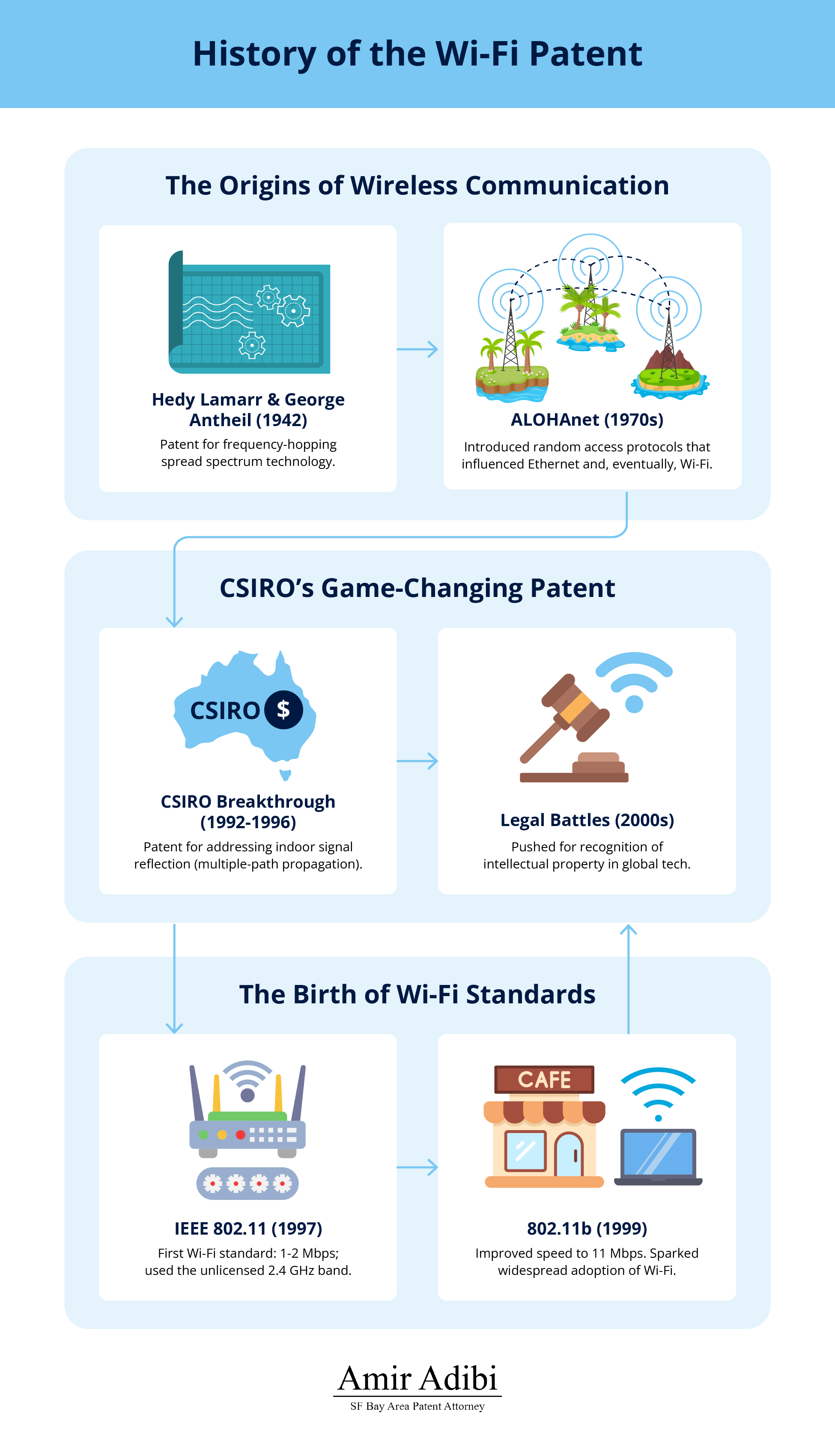 History of the Wi-Fi Patent

The Origins of Wireless Communication

Hedy Lamarr & George Antheil (1942)
Patent for frequency-hopping spread spectrum technology.

ALOHAnet (1970s)
Introduced random access protocols that influenced Ethernet and, eventually, Wi-Fi.

CSIRO's Game-Changing Patent

CSIRO $

CSIRO Breakthrough (1992-1996)
Patent for addressing indoor signal reflection (multiple-path propagation).

Legal Battles (2000s)
Pushed for recognition of intellectual property in global tech.

The Birth of Wi-Fi Standards

IEEE 802.11 (1997)
First Wi-Fi standard: 1-2 Mbps; used the unlicensed 2.4 GHz band.

CAFE

802.11b (1999)
Improved speed to 11 Mbps. Sparked widespread adoption of Wi-Fi.

Amir Adibi
SF Bay Area Patent Attorney